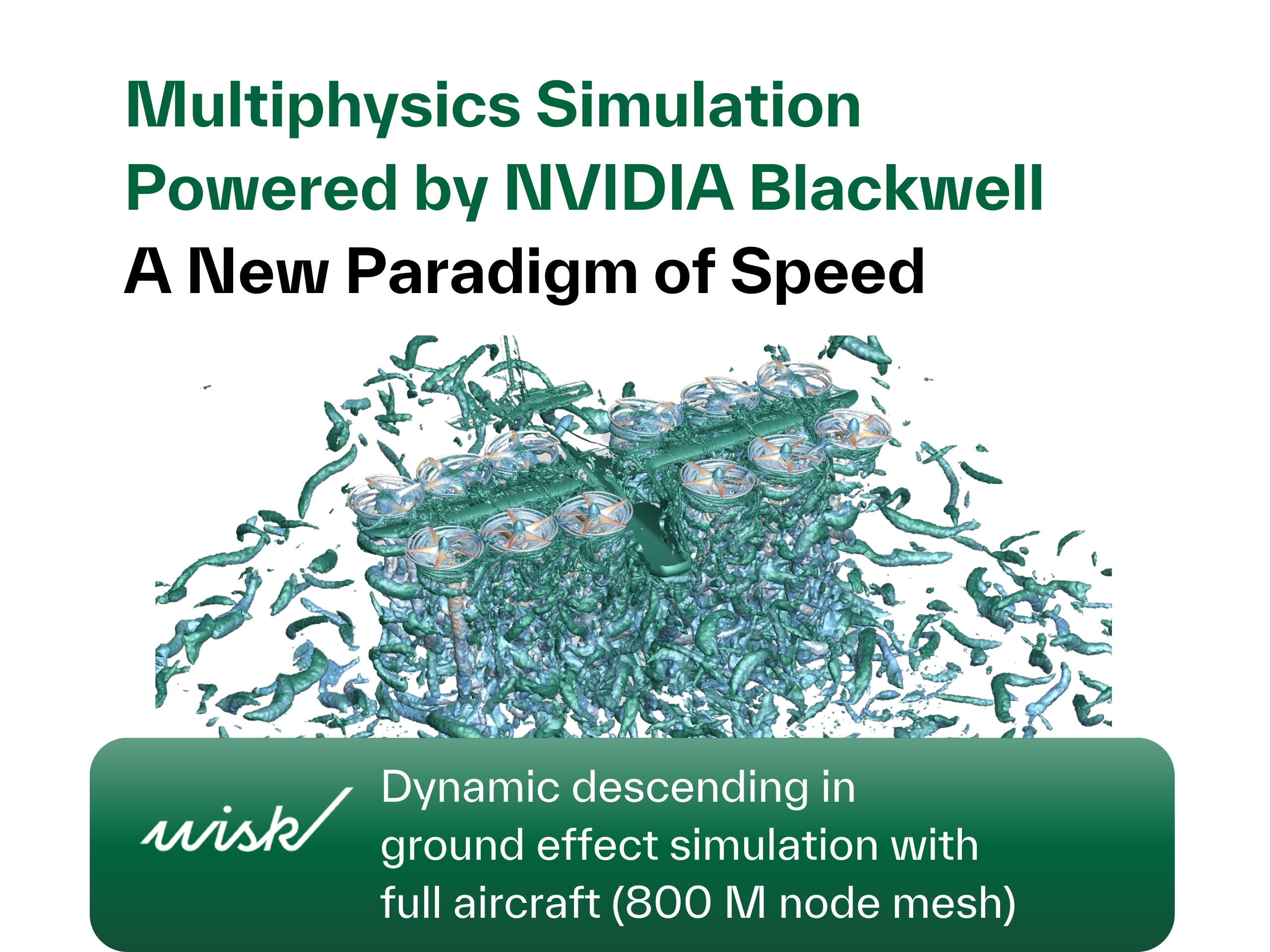 Multiphysics Simulation Powered by NVIDIA Blackwell
A New Paradigm of Speed

wisk

Dynamic descending in ground effect simulation with full aircraft (800 M node mesh)